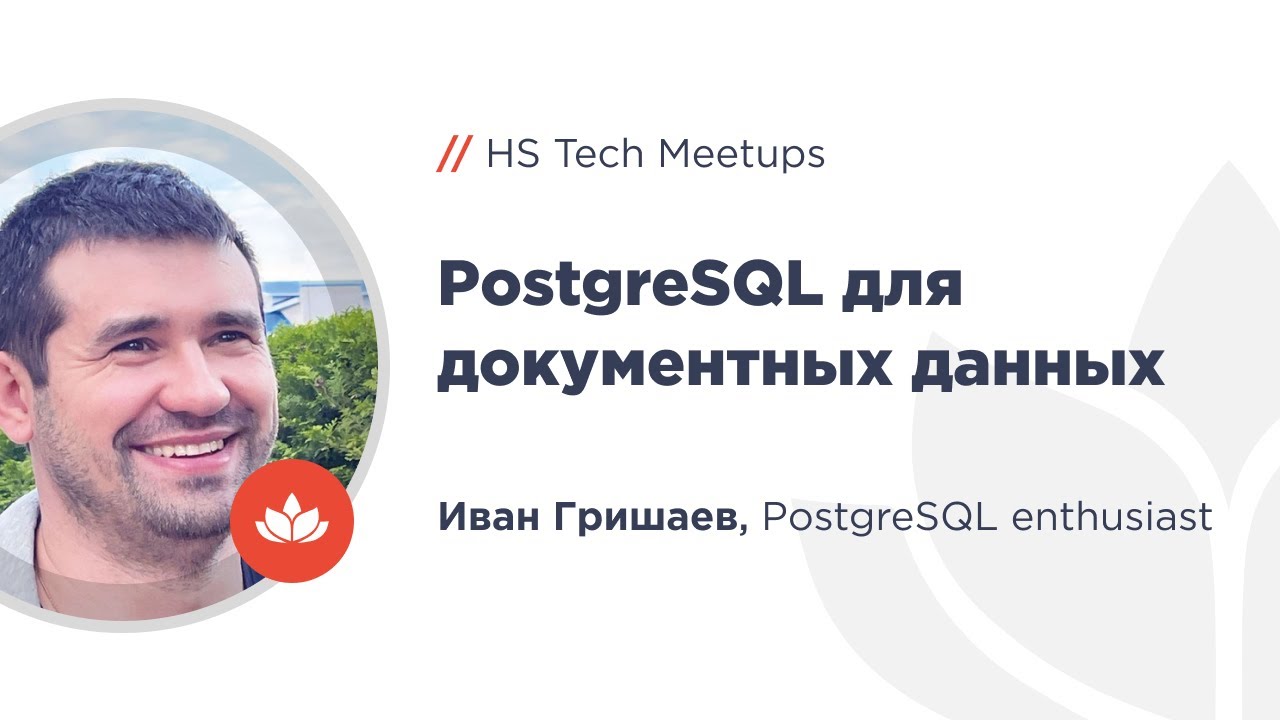 // HS Tech Meetups

PostgreSQL для документных данных

Иван Гришаев, PostgreSQL enthusiast